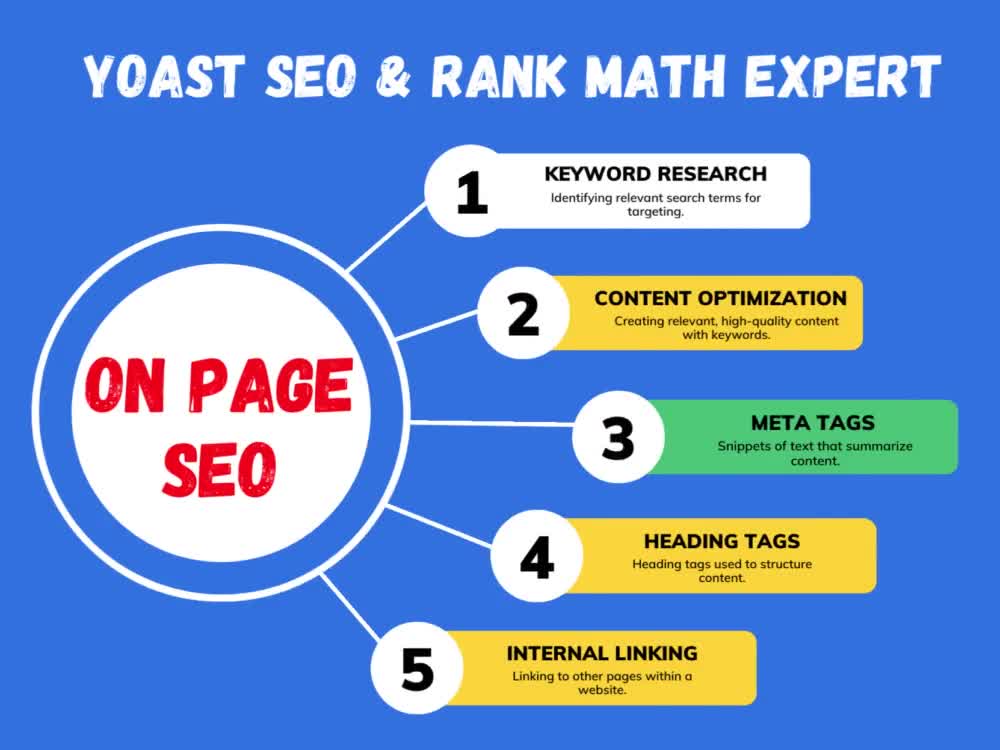 YOAST SEO & RANK MATH EXPERT

ON PAGE SEO

1
KEYWORD RESEARCH
Identifying relevant search terms for targeting.

2
CONTENT OPTIMIZATION
Creating relevant, high-quality content with keywords.

3
META TAGS
Snippets of text that summarize content.

4
HEADING TAGS
Heading tags used to structure content.

5
INTERNAL LINKING
Linking to other pages within a website.